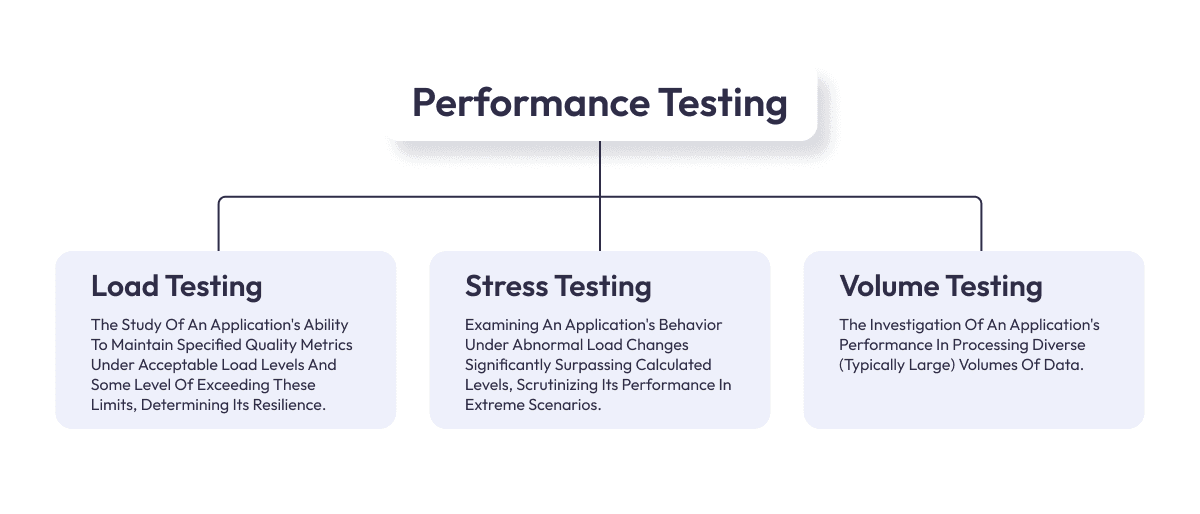 Performance Testing

Load Testing

The Study Of An Application's Ability To Maintain Specified Quality Metrics Under Acceptable Load Levels And Some Level Of Exceeding These Limits, Determining Its Resilience.

Stress Testing

Examining An Application's Behavior Under Abnormal Load Changes Significantly Surpassing Calculated Levels, Scrutinizing Its Performance In Extreme Scenarios.

Volume Testing

The Investigation Of An Application's Performance In Processing Diverse (Typically Large) Volumes Of Data.